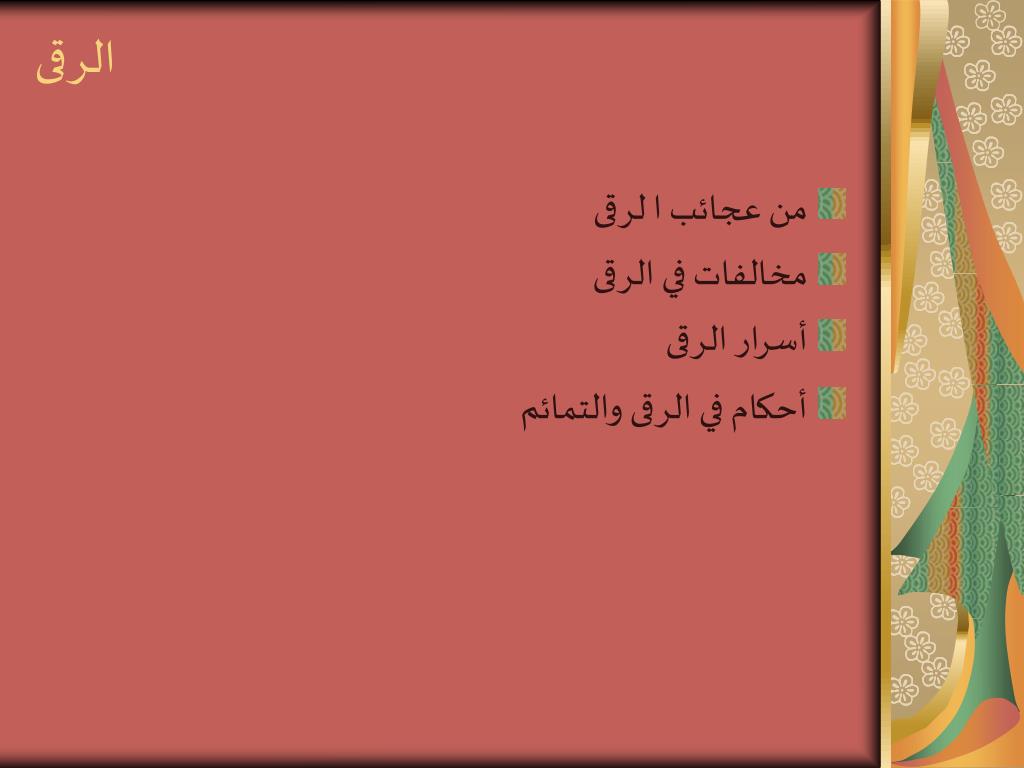 الرقى

من عجائب ا لرقى

مخالفات في الرقى

أسرار الرقى

أحكام في الرقى والتمائم